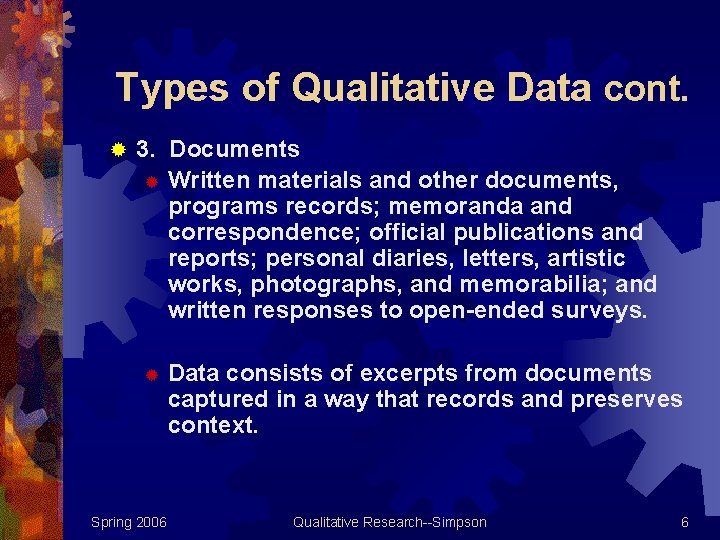 Types of Qualitative Data cont.

3. Documents

Written materials and other documents, programs records; memoranda and correspondence; official publications and reports; personal diaries, letters, artistic works, photographs, and memorabilia; and written responses to open-ended surveys.

Data consists of excerpts from documents captured in a way that records and preserves context.

Spring 2006

Qualitative Research--Simpson

6